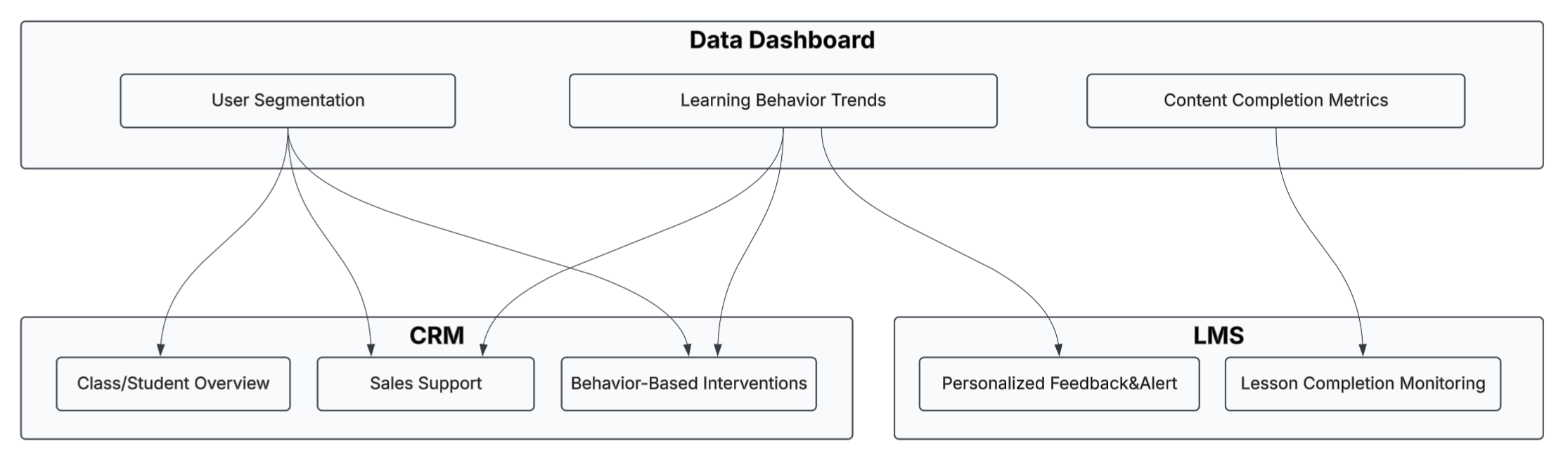 Data Dashboard

User Segmentation

Learning Behavior Trends

Content Completion Metrics

CRM

Class/Student Overview

Sales Support

Behavior-Based Interventions

LMS

Personalized Feedback&Alert

Lesson Completion Monitoring